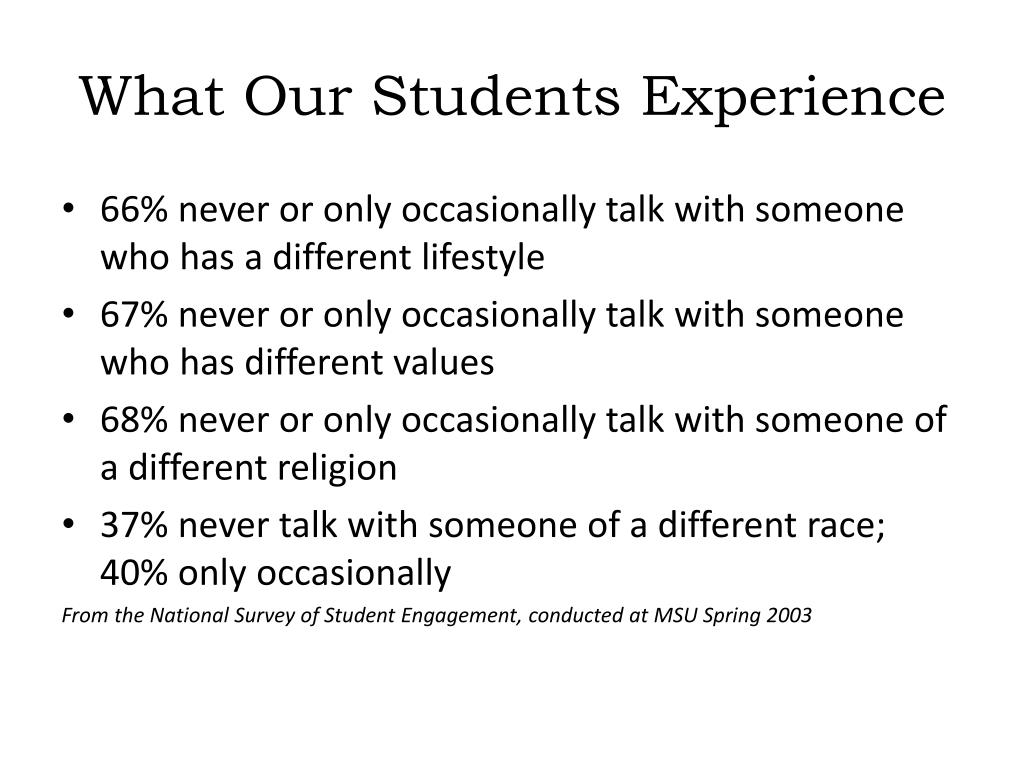 What Our Students Experience

• 66% never or only occasionally talk with someone who has a different lifestyle
• 67% never or only occasionally talk with someone who has different values
• 68% never or only occasionally talk with someone of a different religion
• 37% never talk with someone of a different race; 40% only occasionally

From the National Survey of Student Engagement, conducted at MSU Spring 2003